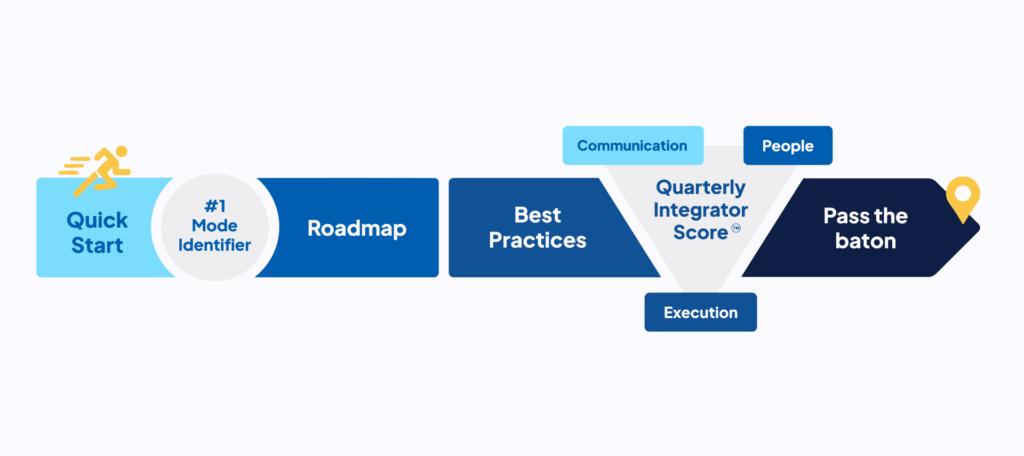 Quick Start

#1 Mode Identifier

Roadmap

Best Practices

Communication

People

Quarterly Integrator Score™

Execution

Pass the baton